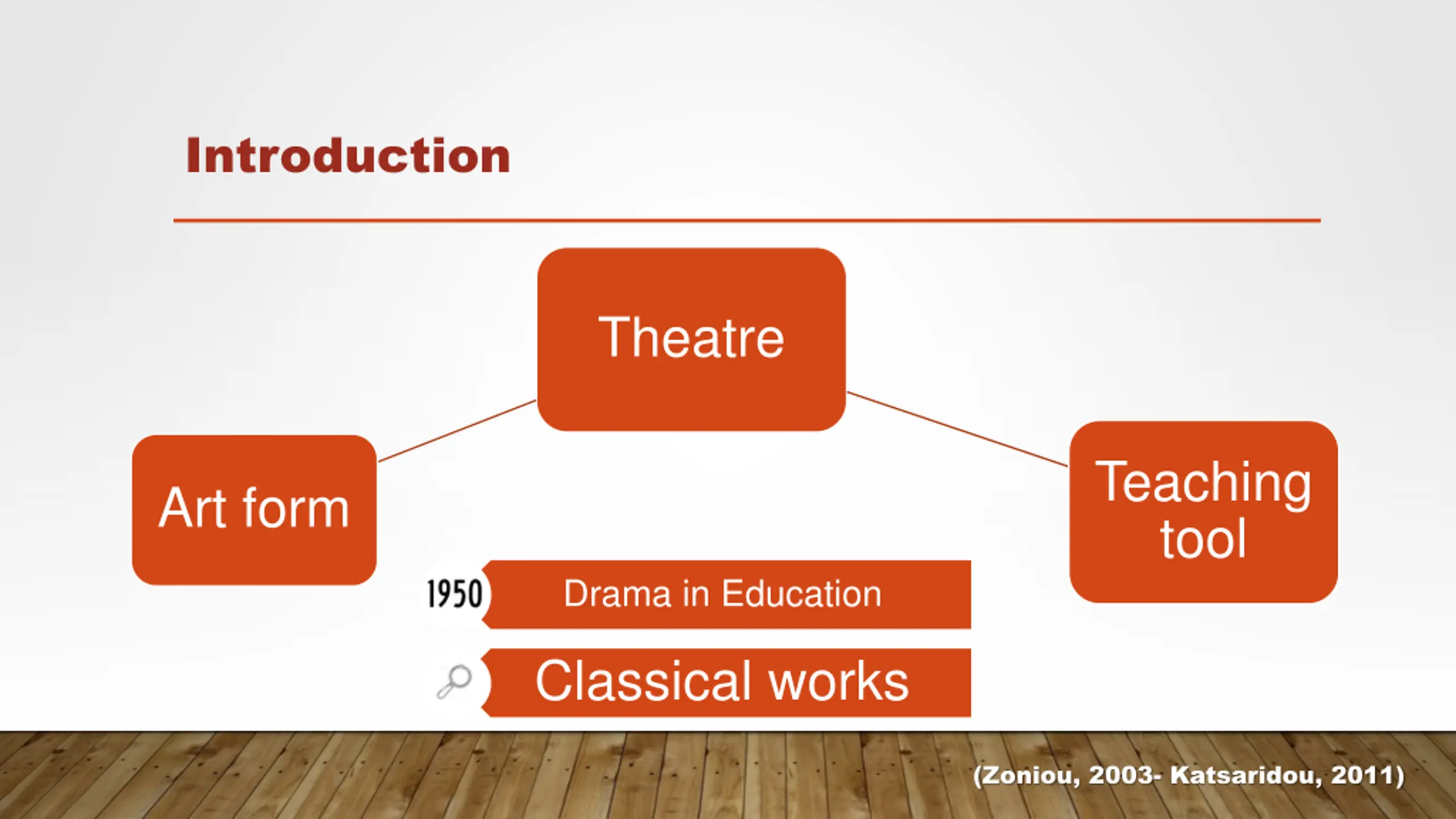 Introduction

Theatre

Art form

Teaching tool

1950 Drama in Education

Classical works

(Zoniou, 2003- Katsaridou, 2011)